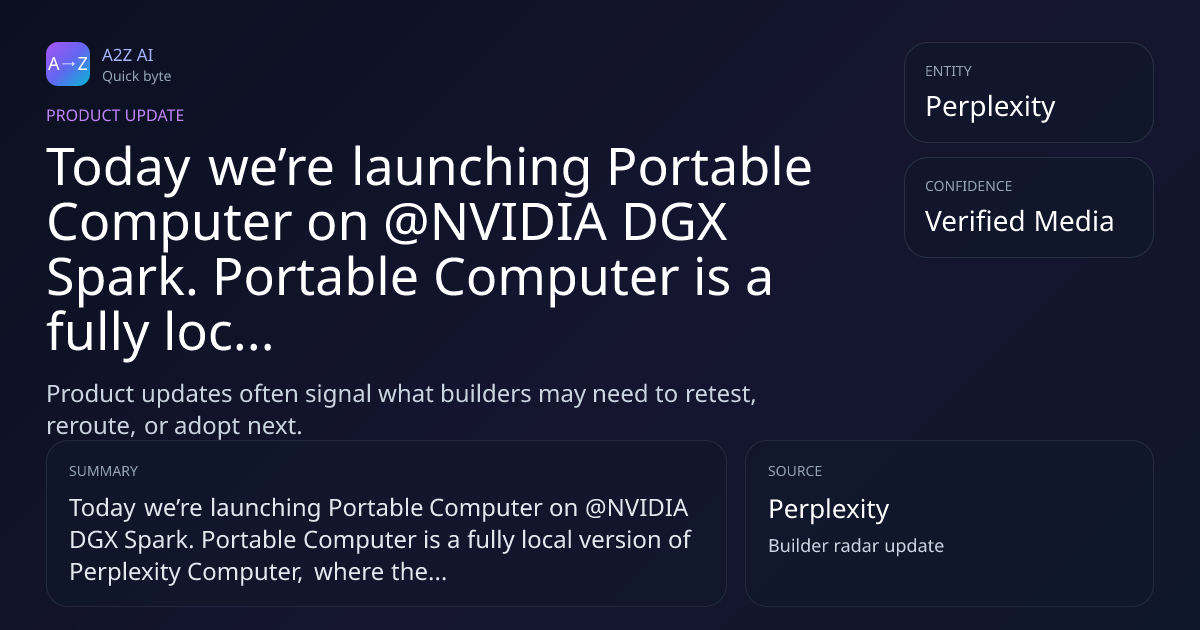 A→Z

A2Z AI
Quick byte

PRODUCT UPDATE

Today we're launching Portable Computer on @NVIDIA DGX Spark. Portable Computer is a fully loc...

Product updates often signal what builders may need to retest, reroute, or adopt next.

ENTITY
Perplexity

CONFIDENCE
Verified Media

SUMMARY
Today we're launching Portable Computer on @NVIDIA DGX Spark. Portable Computer is a fully local version of Perplexity Computer, where the...

SOURCE
Perplexity
Builder radar update